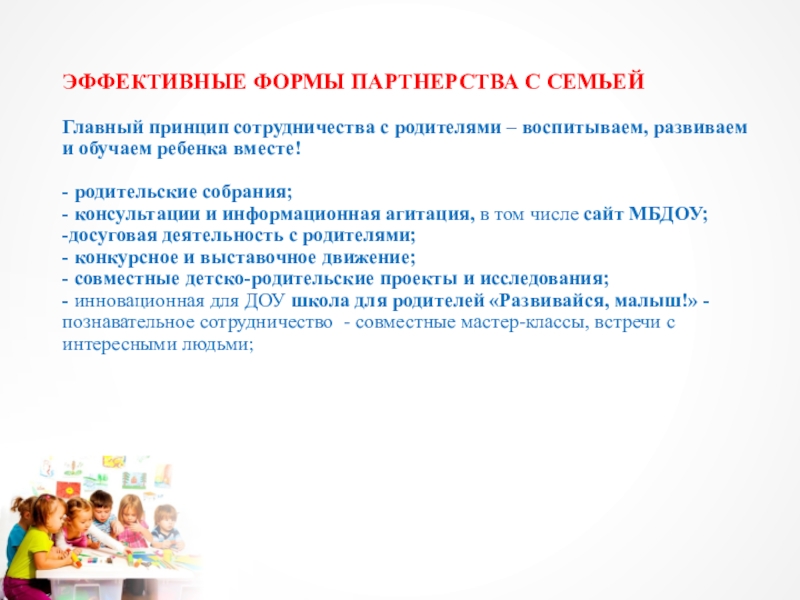 ЭФФЕКТИВНЫЕ ФОРМЫ ПАРТНЕРСТВА С СЕМЬЕЙ

Главный принцип сотрудничества с родителями – воспитываем, развиваем и обучаем ребенка вместе!

- родительские собрания;
- консультации и информационная агитация, в том числе сайт МБДОУ;
-досуговая деятельность с родителями;
- конкурсное и выставочное движение;
- совместные детско-родительские проекты и исследования;
- инновационная для ДОУ школа для родителей «Развивайся, малыш!» - познавательное сотрудничество - совместные мастер-классы, встречи с интересными людьми;